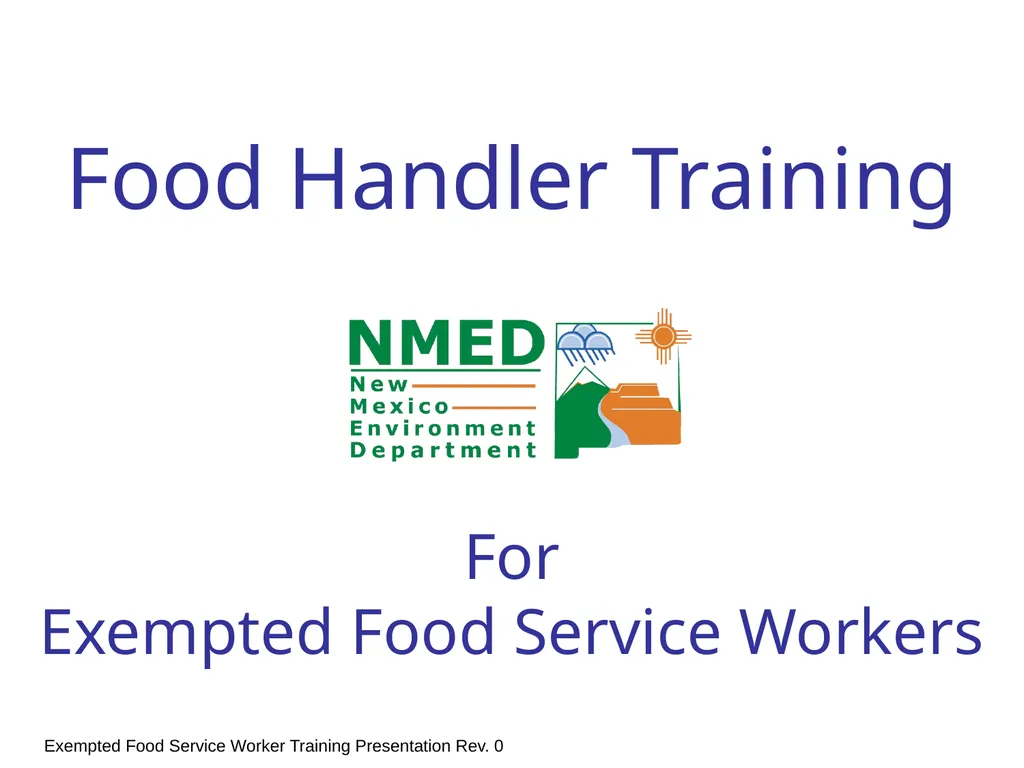 Food Handler Training

NMED
New
Mexico
Environment
Department

For
Exempted Food Service Workers

Exempted Food Service Worker Training Presentation Rev. 0